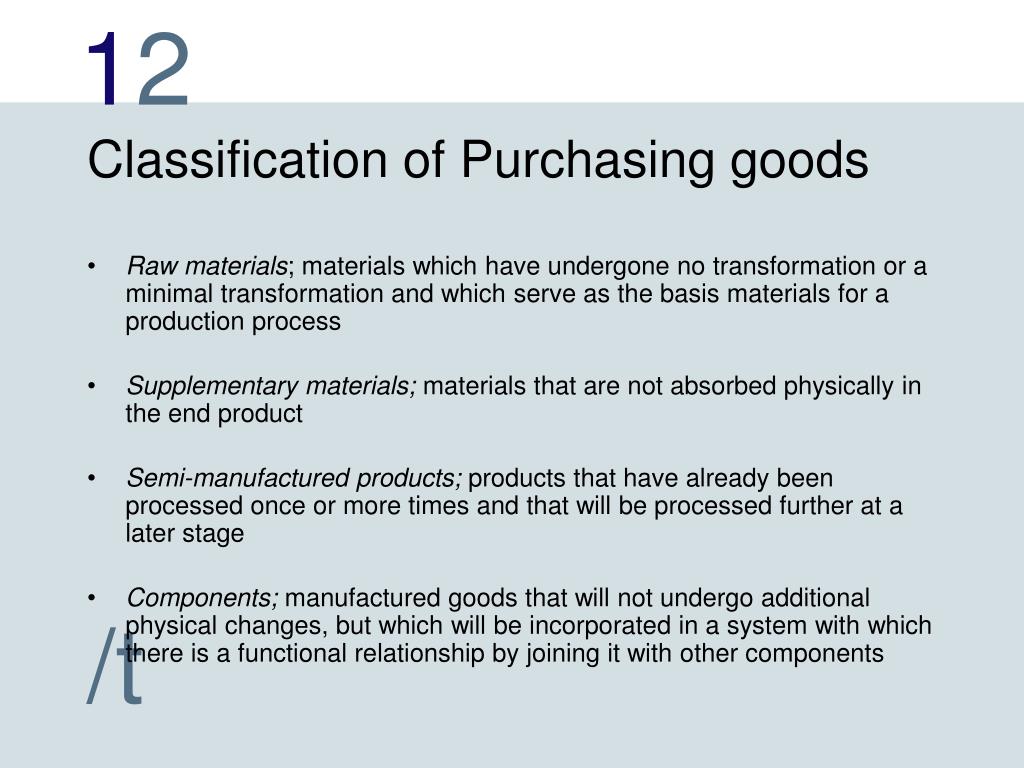 12

Classification of Purchasing goods

• Raw materials; materials which have undergone no transformation or a minimal transformation and which serve as the basis materials for a production process

• Supplementary materials; materials that are not absorbed physically in the end product

• Semi-manufactured products; products that have already been processed once or more times and that will be processed further at a later stage

• Components; manufactured goods that will not undergo additional physical changes, but which will be incorporated in a system with which there is a functional relationship by joining it with other components

/t